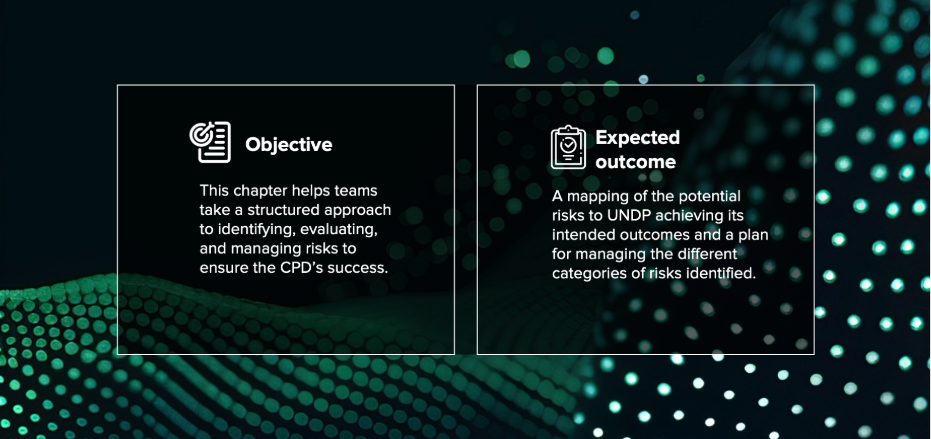 Objective

This chapter helps teams take a structured approach to identifying, evaluating, and managing risks to ensure the CPD's success.

Expected outcome

A mapping of the potential risks to UNDP achieving its intended outcomes and a plan for managing the different categories of risks identified.